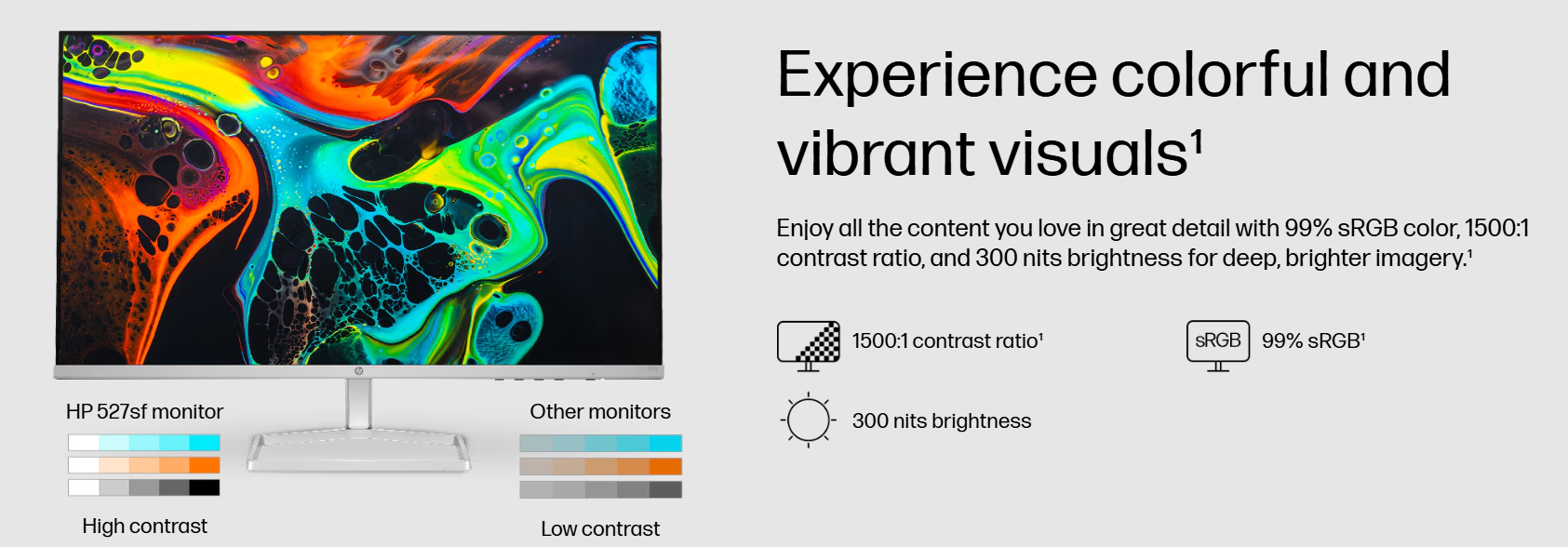 HP 527sf monitor

High contrast

Other monitors

Low contrast

Experience colorful and vibrant visuals$^1$

Enjoy all the content you love in great detail with 99% sRGB color, 1500:1 contrast ratio, and 300 nits brightness for deep, brighter imagery.$^1$

1500:1 contrast ratio$^1$

sRGB

99% sRGB$^1$

300 nits brightness